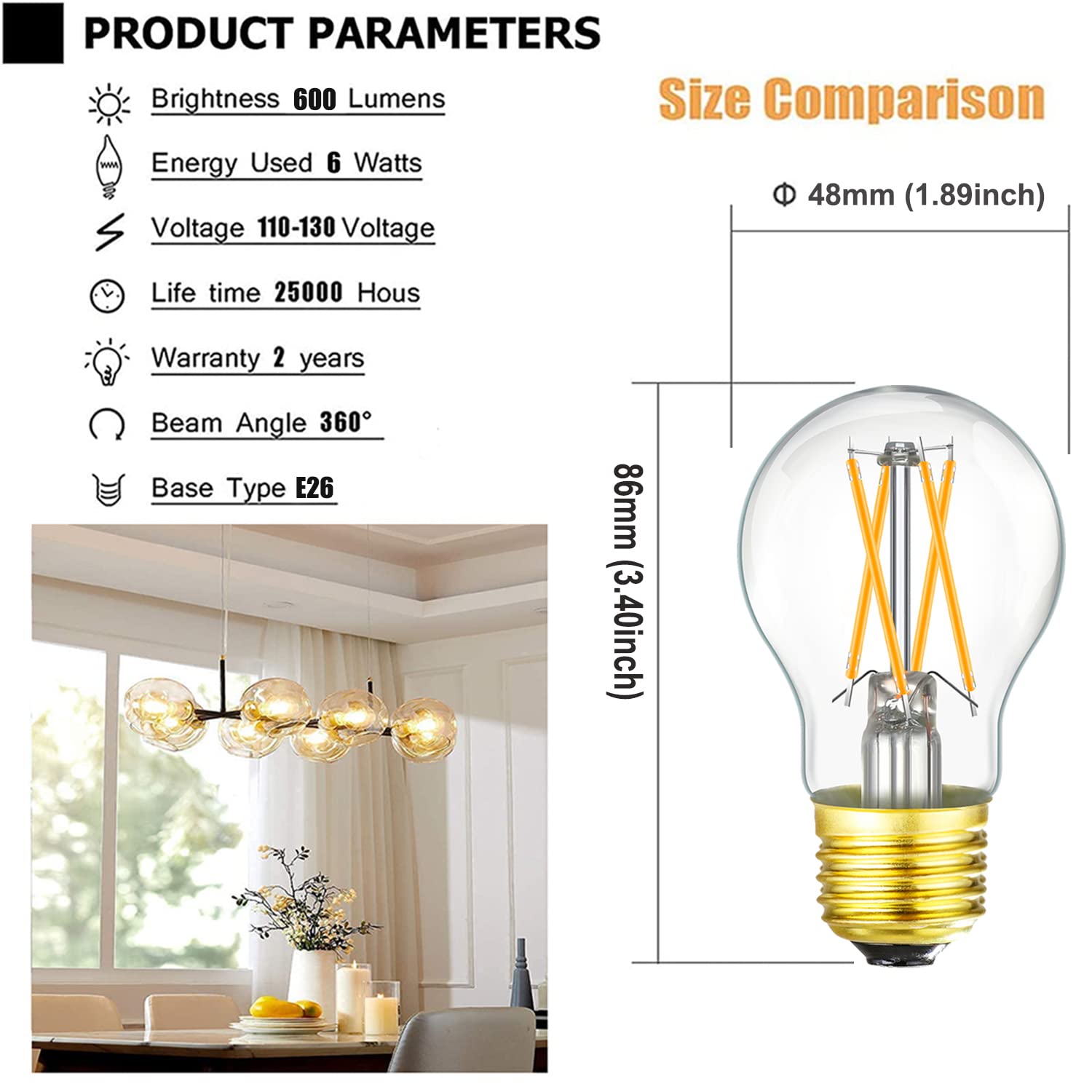 PRODUCT PARAMETERS

Brightness 600 Lumens

Energy Used 6 Watts

Voltage 110-130 Voltage

Life time 25000 Hous

Warranty 2 years

Beam Angle 360°

Base Type E26

Size Comparison

Φ 48mm (1.89inch)

86mm (3.40inch)